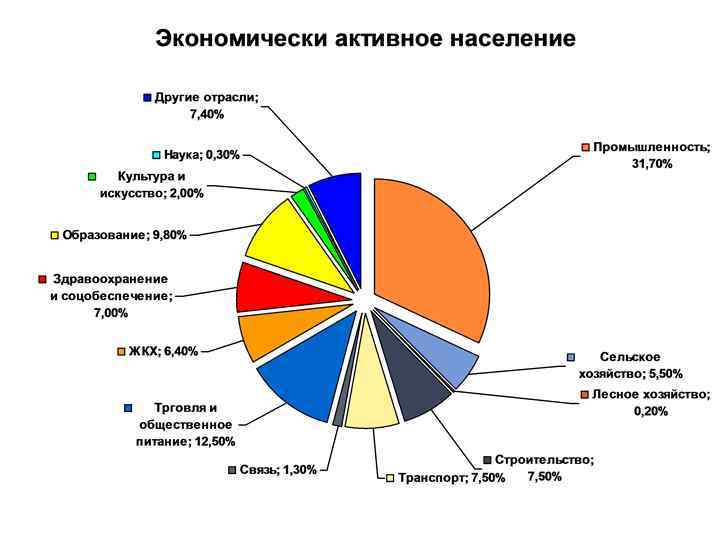 Экономически активное население

Другие отрасли; 7,40%

Наука; 0,30%

Культура и искусство; 2,00%

Образование; 9,80%

Здравоохранение и соцобеспечение; 7,00%

ЖКХ; 6,40%

Трговля и общественное питание; 12,50%

Связь; 1,30%

Транспорт; 7,50%

Строительство; 7,50%

Лесное хозяйство; 0,20%

Сельское хозяйство; 5,50%

Промышленность; 31,70%